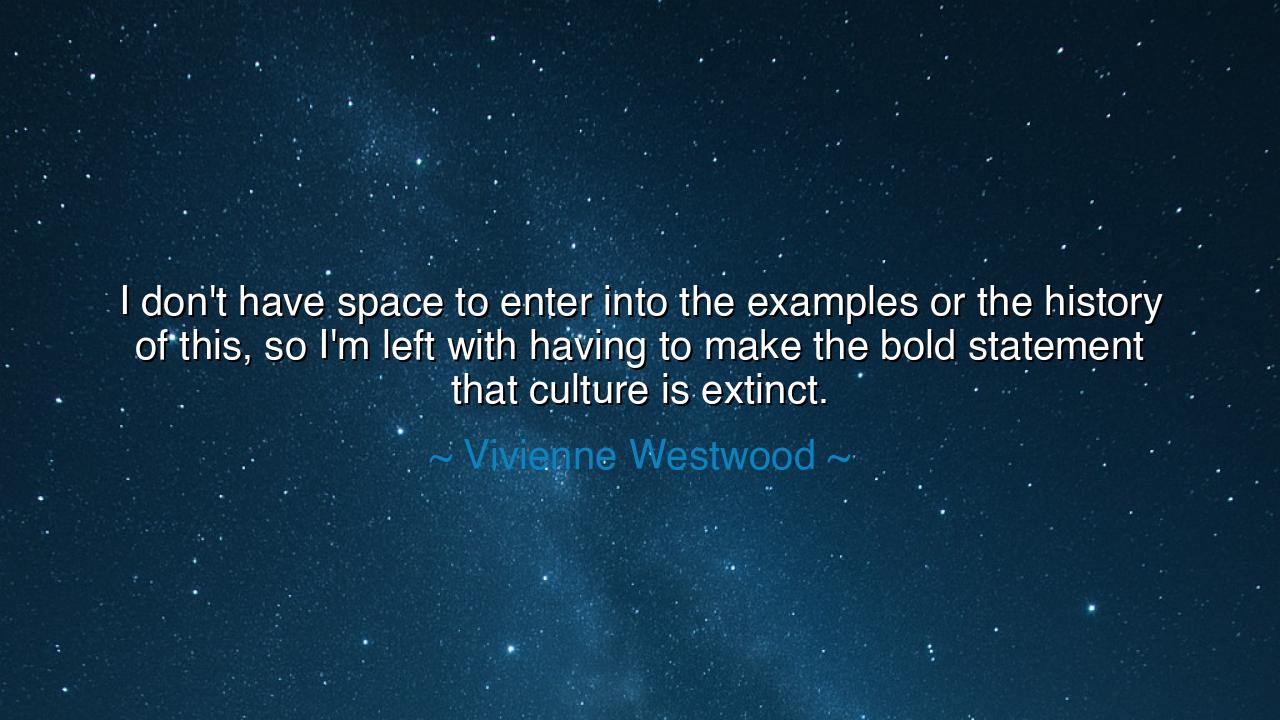 I don't have space to enter into the examples or the history of this, so I'm left with having to make the bold statement that culture is extinct.

~ Vivienne Westwood ~